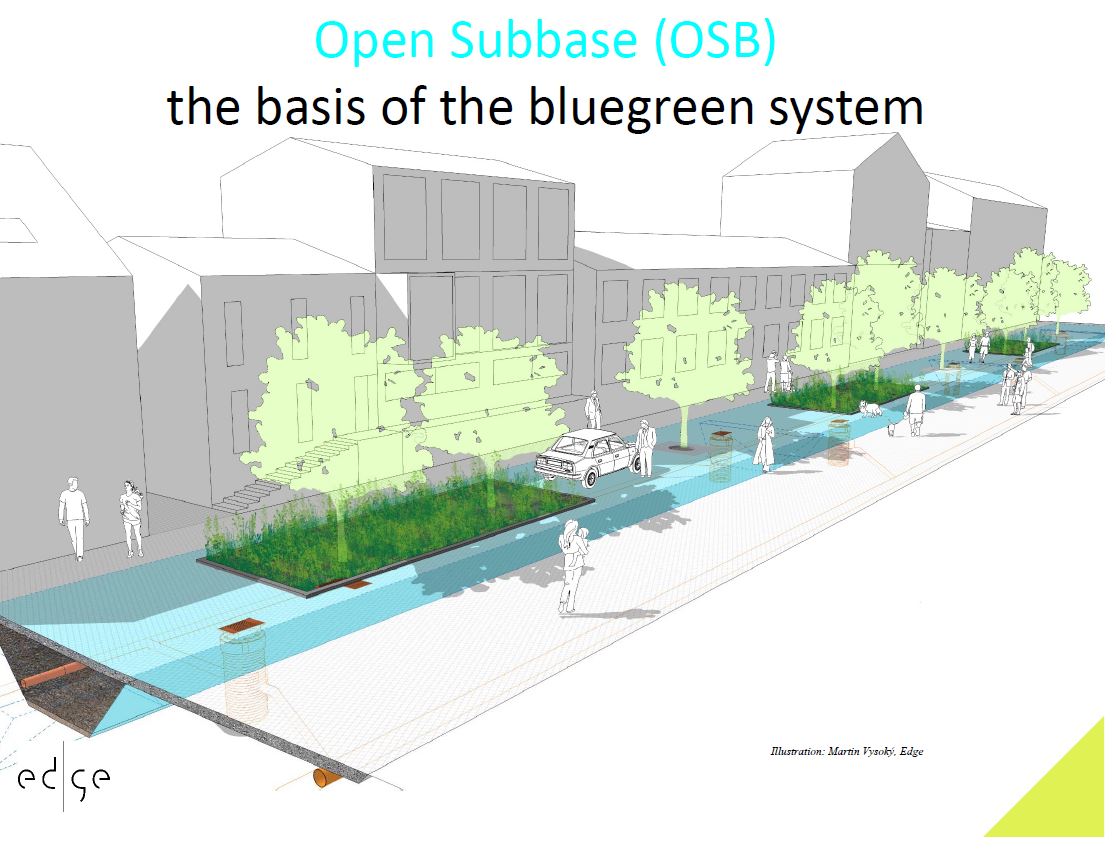 Open Subbase (OSB)
the basis of the bluegreen system

Illustration: Martin Vysoký, Edge

edge